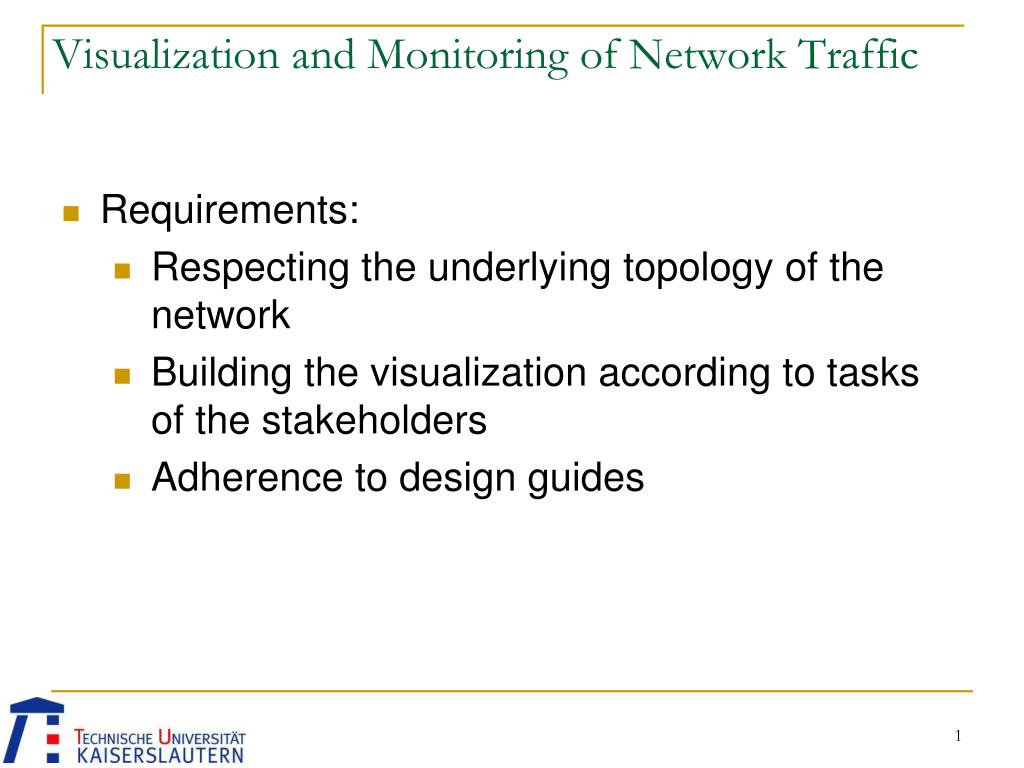 Visualization and Monitoring of Network Traffic

Requirements:

Respecting the underlying topology of the network

Building the visualization according to tasks of the stakeholders

Adherence to design guides

TECHNISCHE UNIVERSITÄT KAISERSLAUTERN

1